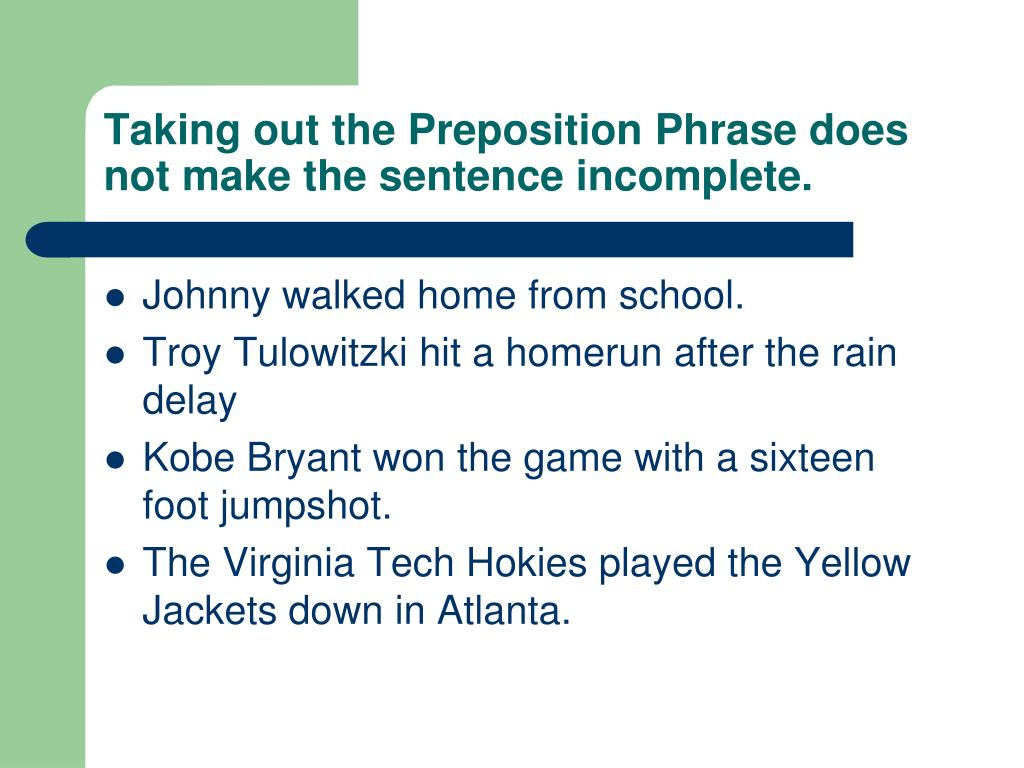 Taking out the Preposition Phrase does not make the sentence incomplete.

- Johnny walked home from school.
- Troy Tulowitzki hit a homerun after the rain delay
- Kobe Bryant won the game with a sixteen foot jumpshot.
- The Virginia Tech Hokies played the Yellow Jackets down in Atlanta.